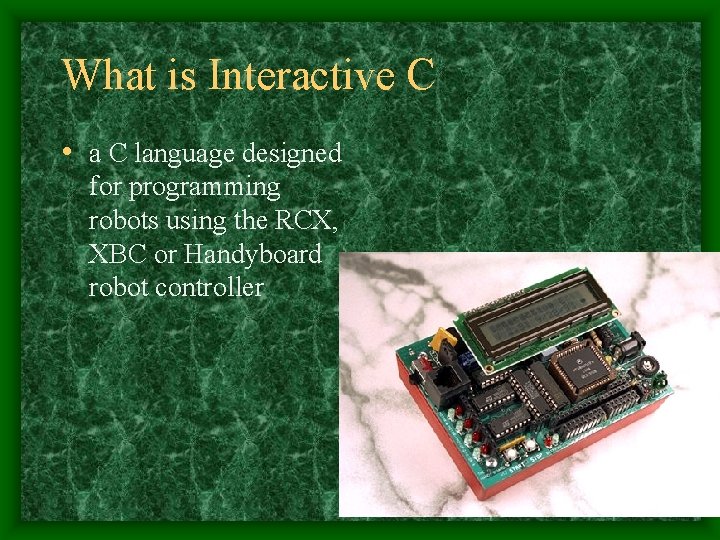 What is Interactive C

• a C language designed for programming robots using the RCX, XBC or Handyboard robot controller